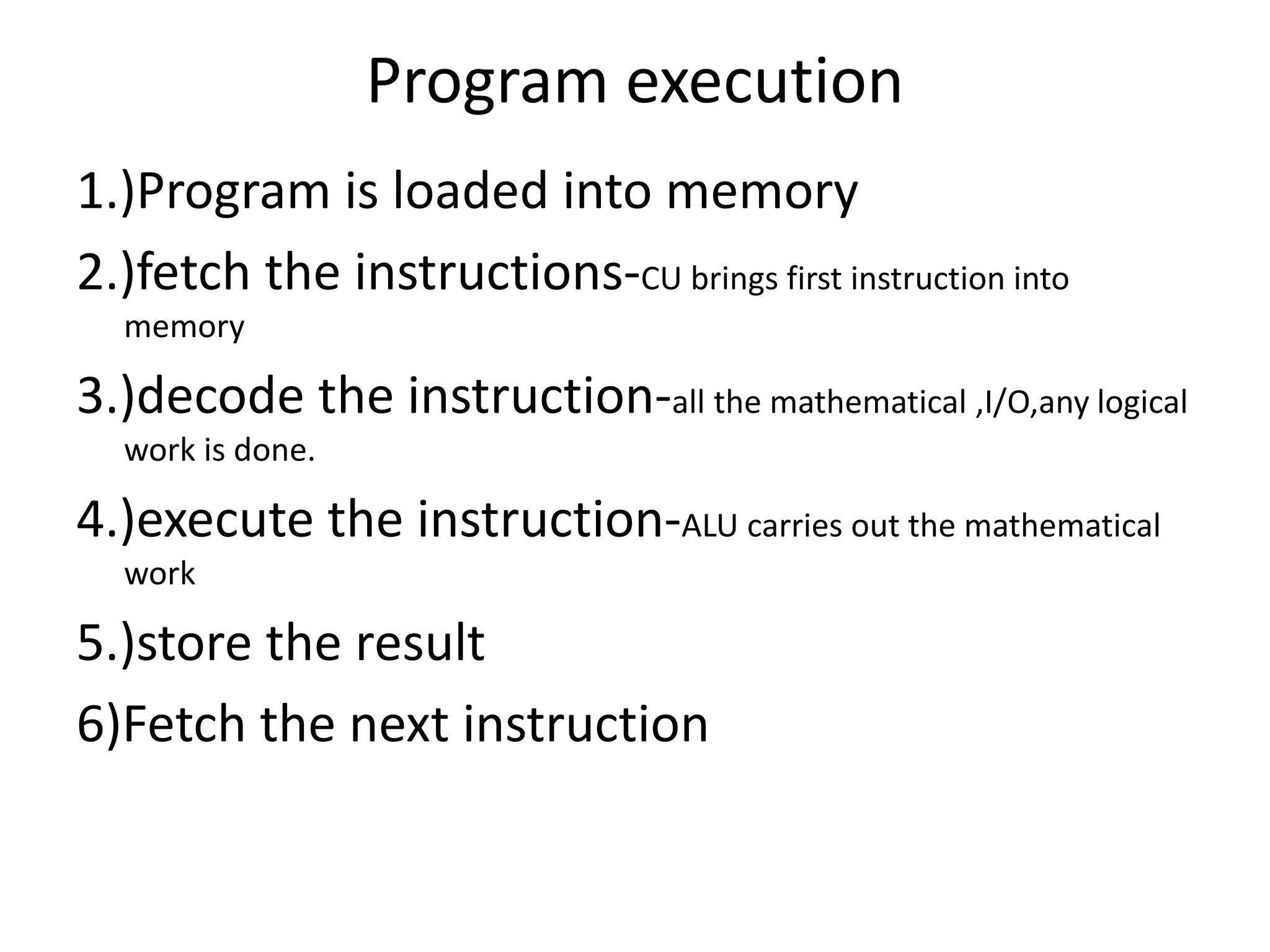 Program execution

1.)Program is loaded into memory

2.)fetch the instructions-CU brings first instruction into memory

3.)decode the instruction-all the mathematical ,I/O,any logical work is done.

4.)execute the instruction-ALU carries out the mathematical work

5.)store the result

6)Fetch the next instruction